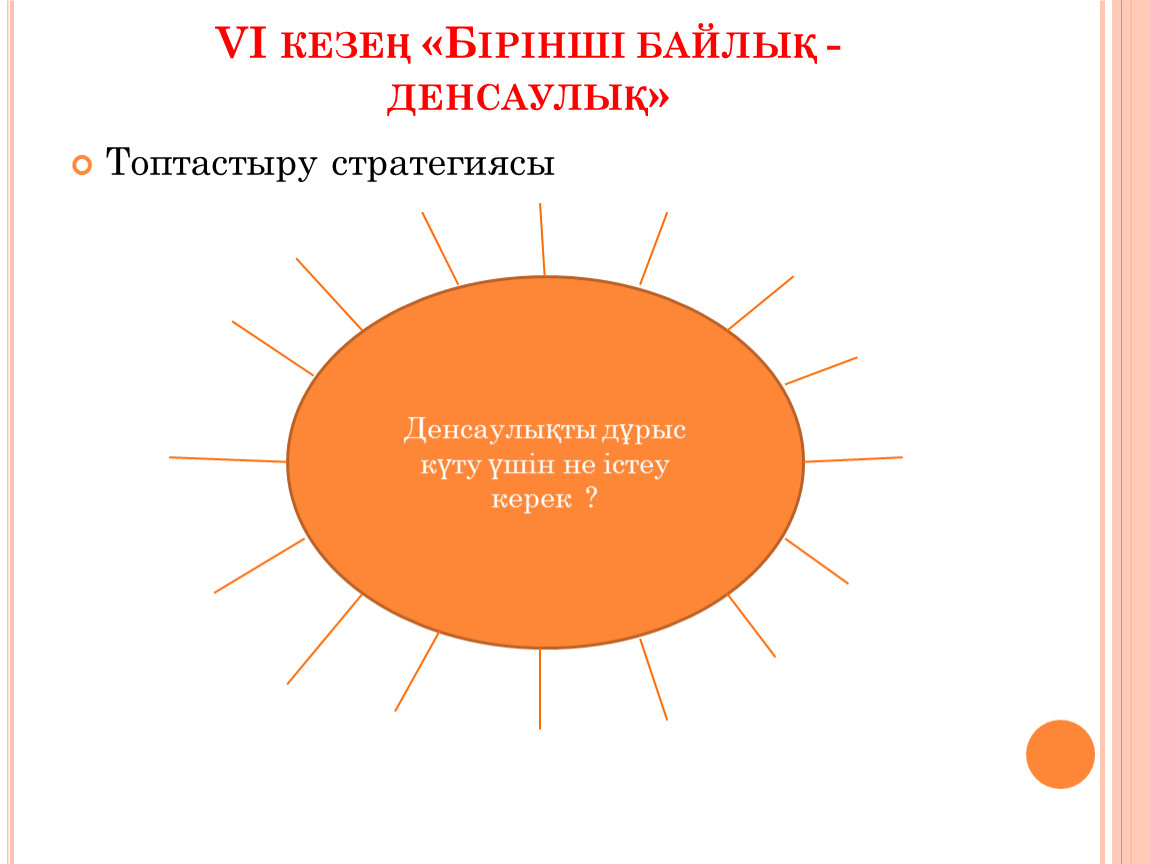 VI КЕЗЕҢ «БІРІНШІ БАЙЛЫҚ - ДЕНСАУЛЫҚ»

Топтастыру стратегиясы

Денсаулықты дұрыс күту үшін не істеу керек ?